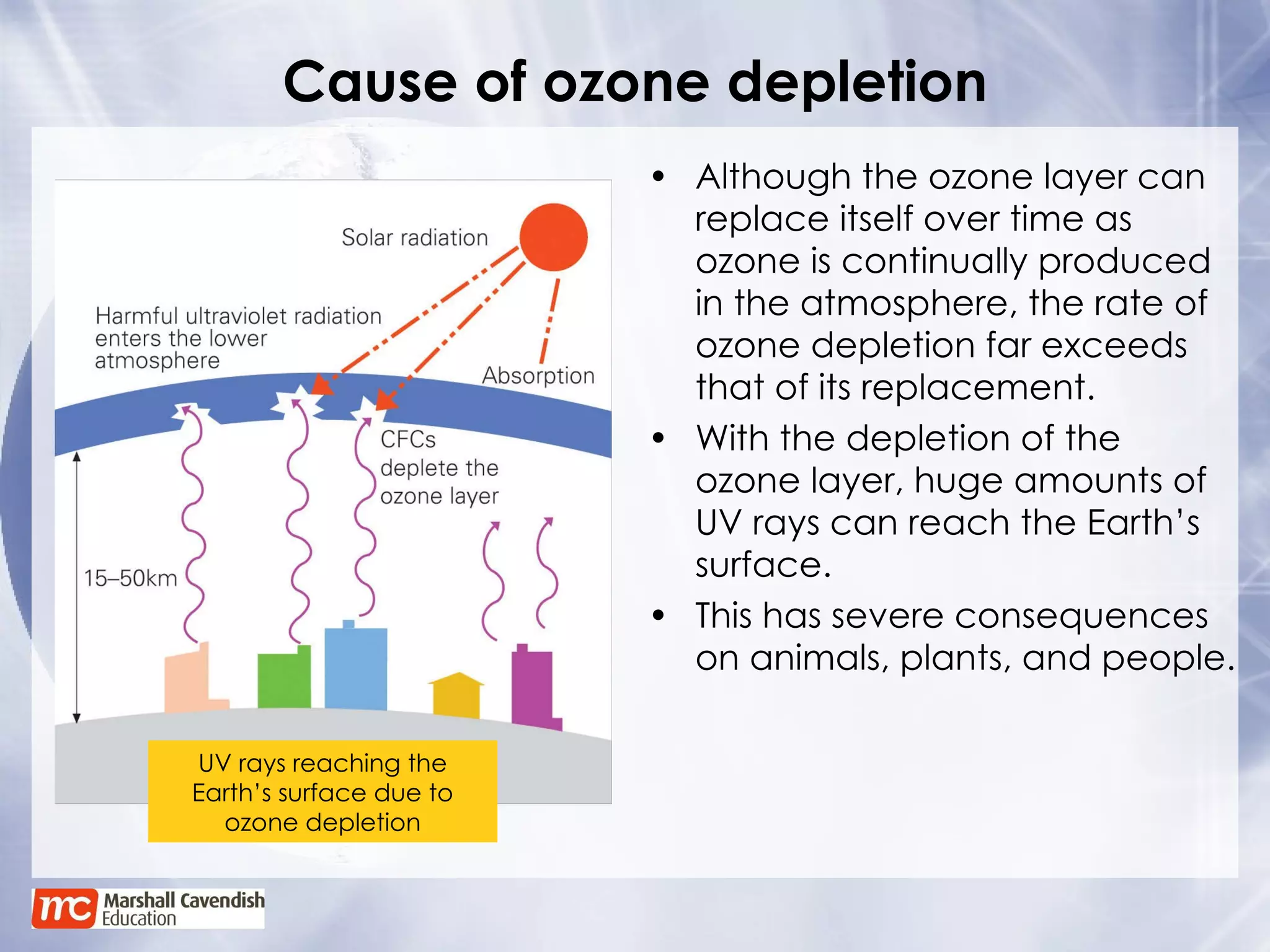 Cause of ozone depletion

Solar radiation

Harmful ultraviolet radiation enters the lower atmosphere

Absorption

CFCs deplete the ozone layer

15–50km

UV rays reaching the Earth's surface due to ozone depletion

• Although the ozone layer can replace itself over time as ozone is continually produced in the atmosphere, the rate of ozone depletion far exceeds that of its replacement.

• With the depletion of the ozone layer, huge amounts of UV rays can reach the Earth's surface.

• This has severe consequences on animals, plants, and people.

mc Marshall Cavendish Education